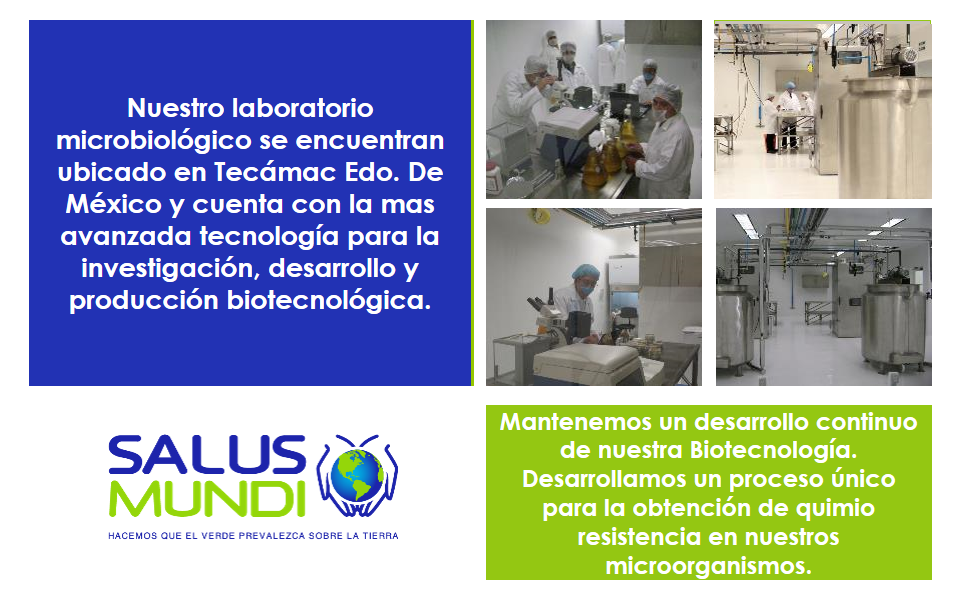 Nuestro laboratorio microbiológico se encuentran ubicado en Tecámac Edo. De México y cuenta con la mas avanzada tecnología para la investigación, desarrollo y producción biotecnológica.

SALUS MUNDI

HACEMOS QUE EL VERDE PREVALEZCA SOBRE LA TIERRA

Mantenemos un desarrollo continuo de nuestra Biotecnología. Desarrollamos un proceso único para la obtención de quimio resistencia en nuestros microorganismos.